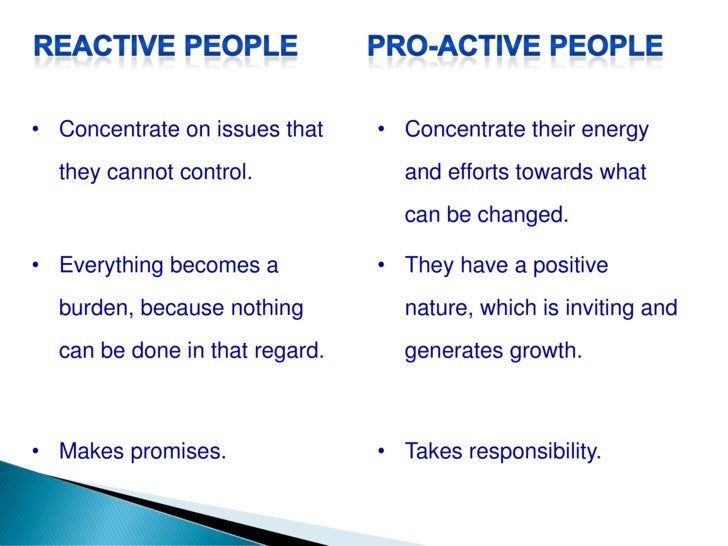 REACTIVE PEOPLE

• Concentrate on issues that they cannot control.

• Everything becomes a burden, because nothing can be done in that regard.

• Makes promises.

PRO-ACTIVE PEOPLE

• Concentrate their energy and efforts towards what can be changed.

• They have a positive nature, which is inviting and generates growth.

• Takes responsibility.